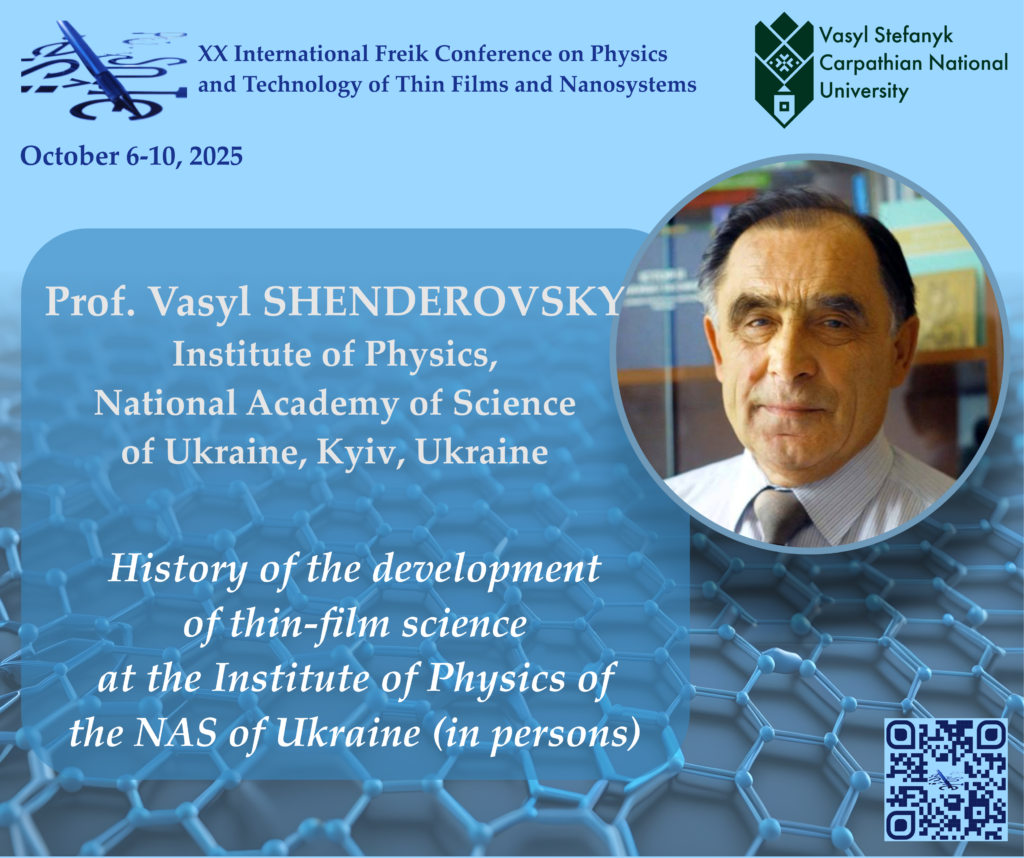 XX International Freik Conference on Physics and Technology of Thin Films and Nanosystems

Vasyl Stefanyk Carpathian National University

October 6-10, 2025

Prof. Vasyl SHENDEROVSKY
Institute of Physics, National Academy of Science of Ukraine, Kyiv, Ukraine

History of the development of thin-film science at the Institute of Physics of the NAS of Ukraine (in persons)